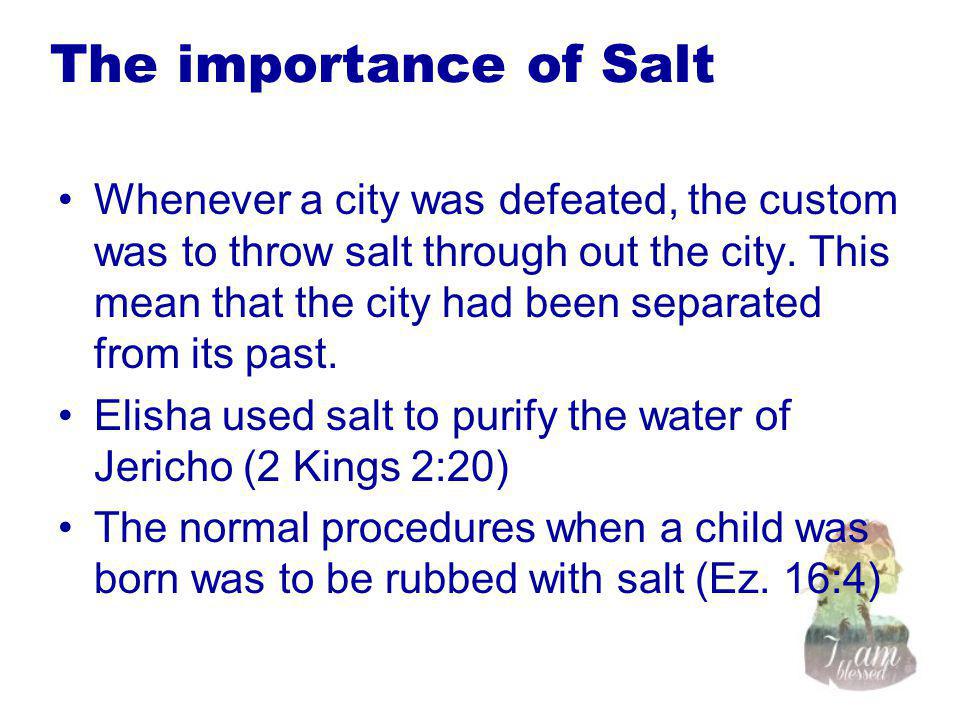 The importance of Salt

• Whenever a city was defeated, the custom was to throw salt through out the city. This mean that the city had been separated from its past.

• Elisha used salt to purify the water of Jericho (2 Kings 2:20)

• The normal procedures when a child was born was to be rubbed with salt (Ez. 16:4)

I am blessed